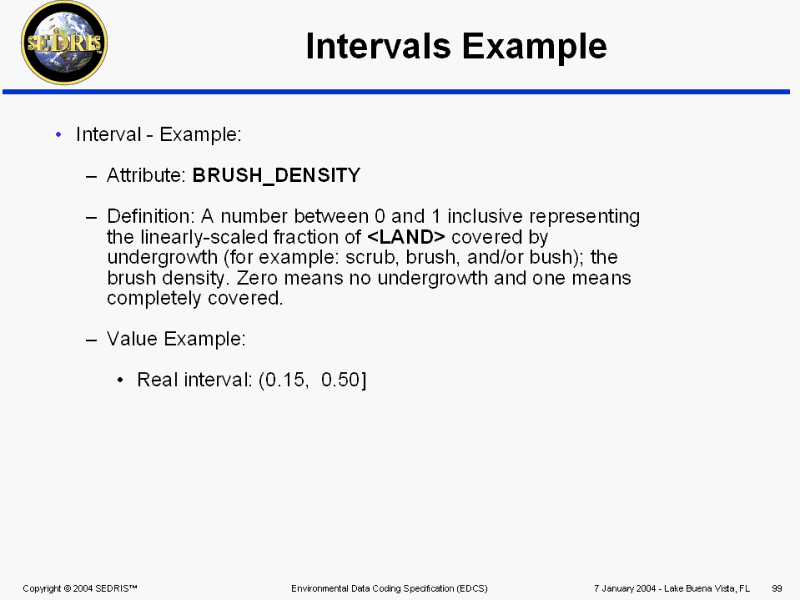 SEDRIS

Intervals Example

• Interval - Example:

– Attribute: BRUSH_DENSITY

– Definition: A number between 0 and 1 inclusive representing the linearly-scaled fraction of <LAND> covered by undergrowth (for example: scrub, brush, and/or bush); the brush density. Zero means no undergrowth and one means completely covered.

– Value Example:

• Real interval: (0.15, 0.50]

Copyright © 2004 SEDRIS™ Environmental Data Coding Specification (EDCS) 7 January 2004 - Lake Buena Vista, FL 99